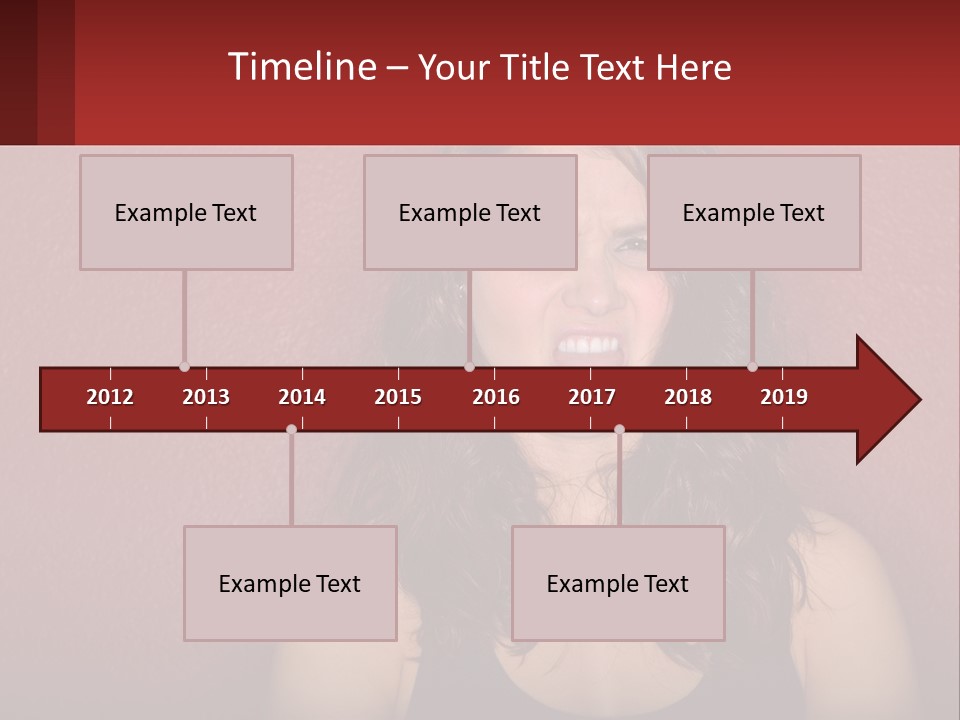 Timeline – Your Title Text Here

Example Text

Example Text

Example Text

2012 2013 2014 2015 2016 2017 2018 2019

Example Text

Example Text